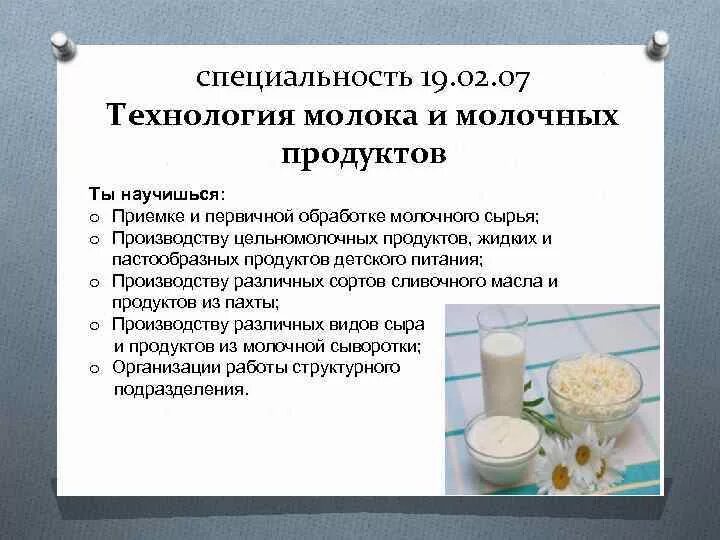 специальность 19.02.07
Технология молока и молочных продуктов

Ты научишься:
o Приемке и первичной обработке молочного сырья;
o Производству цельномолочных продуктов, жидких и пастообразных продуктов детского питания;
o Производству различных сортов сливочного масла и продуктов из пахты;
o Производству различных видов сыра и продуктов из молочной сыворотки;
o Организации работы структурного подразделения.